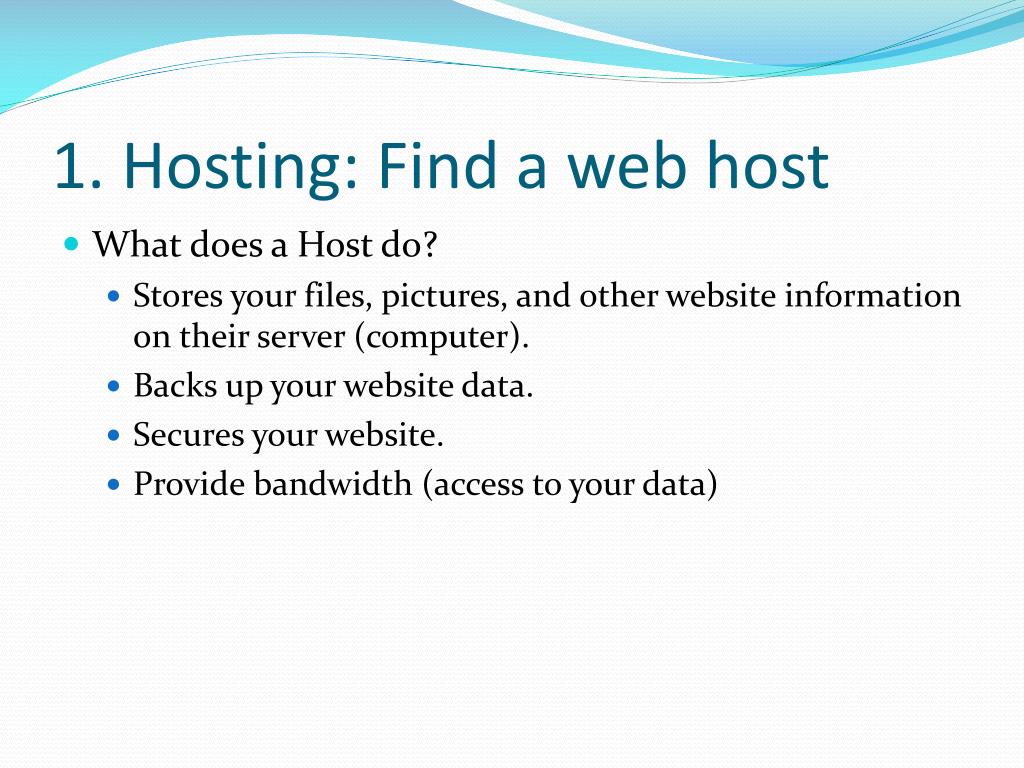 1. Hosting: Find a web host

- What does a Host do?
  - Stores your files, pictures, and other website information on their server (computer).
  - Backs up your website data.
  - Secures your website.
  - Provide bandwidth (access to your data)